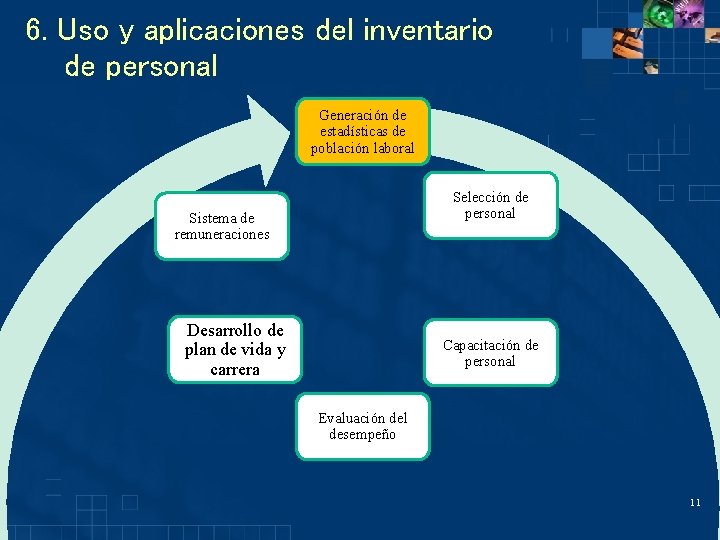 6. Uso y aplicaciones del inventario de personal

Generación de estadísticas de población laboral

Selección de personal

Capacitación de personal

Evaluación del desempeño

Desarrollo de plan de vida y carrera

Sistema de remuneraciones

11